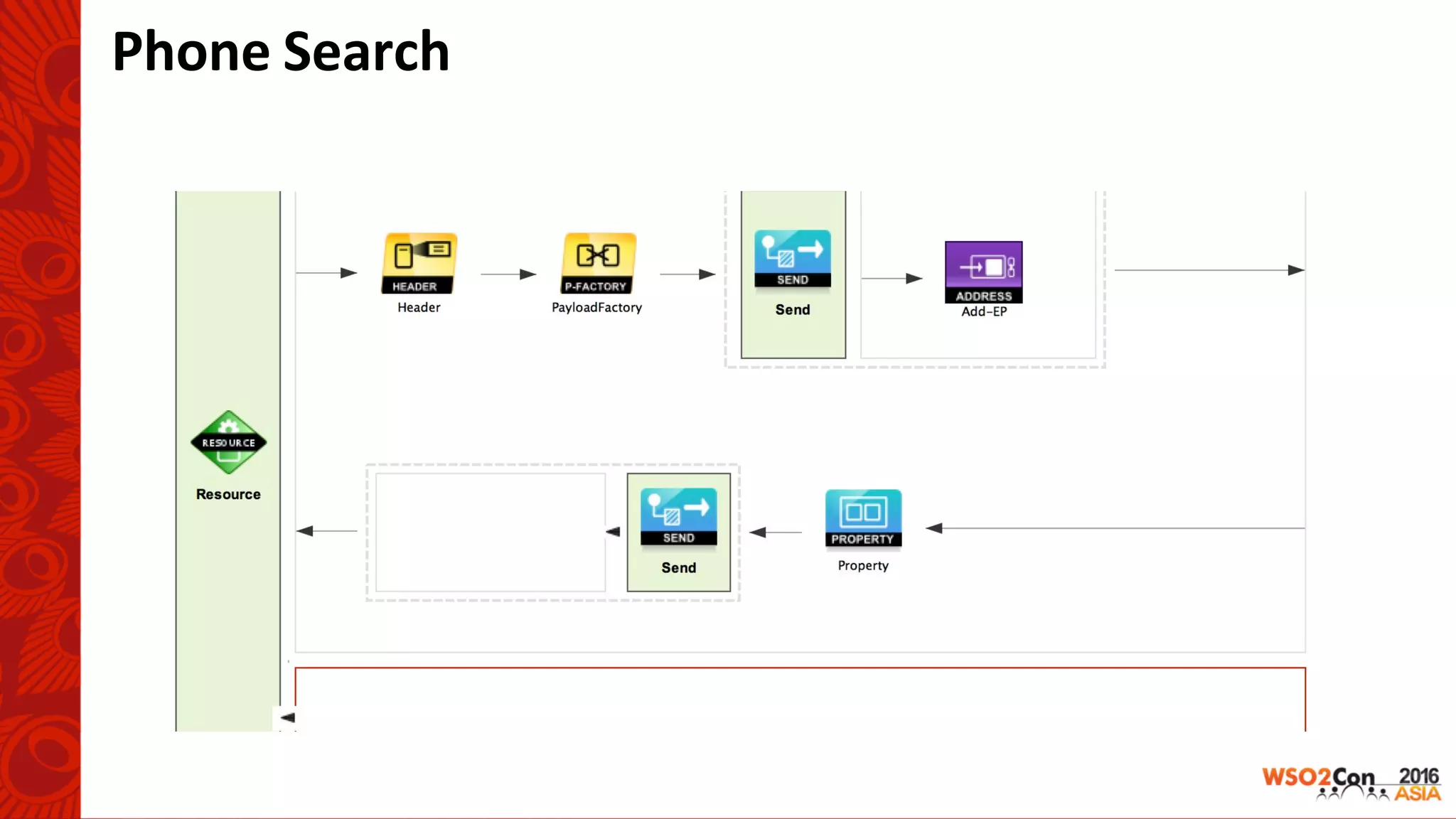 Phone Search

HEADER
Header

P-FACTORY
PayloadFactory

SEND
Send

ADDRESS
Add-EP

RESOURCE
Resource

SEND
Send

PROPERTY
Property

WSO2Con 2016 ASIA